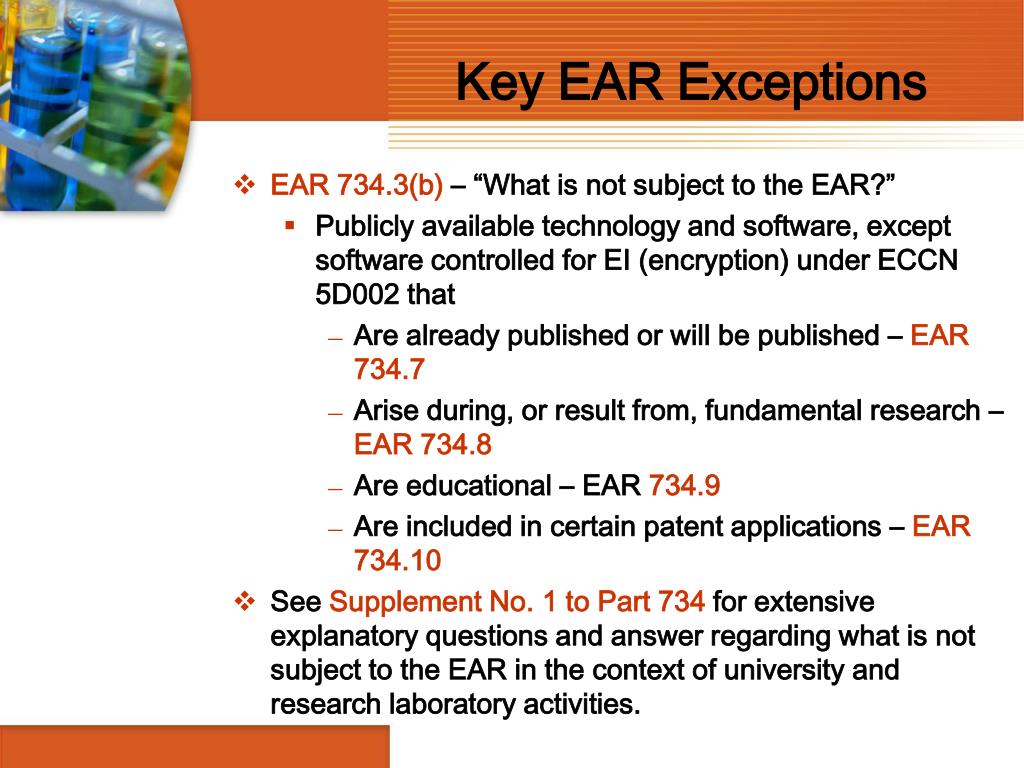 Key EAR Exceptions

❖ EAR 734.3(b) – “What is not subject to the EAR?”

▪ Publicly available technology and software, except software controlled for EI (encryption) under ECCN 5D002 that

– Are already published or will be published – EAR 734.7

– Arise during, or result from, fundamental research – EAR 734.8

– Are educational – EAR 734.9

– Are included in certain patent applications – EAR 734.10

❖ See Supplement No. 1 to Part 734 for extensive explanatory questions and answer regarding what is not subject to the EAR in the context of university and research laboratory activities.